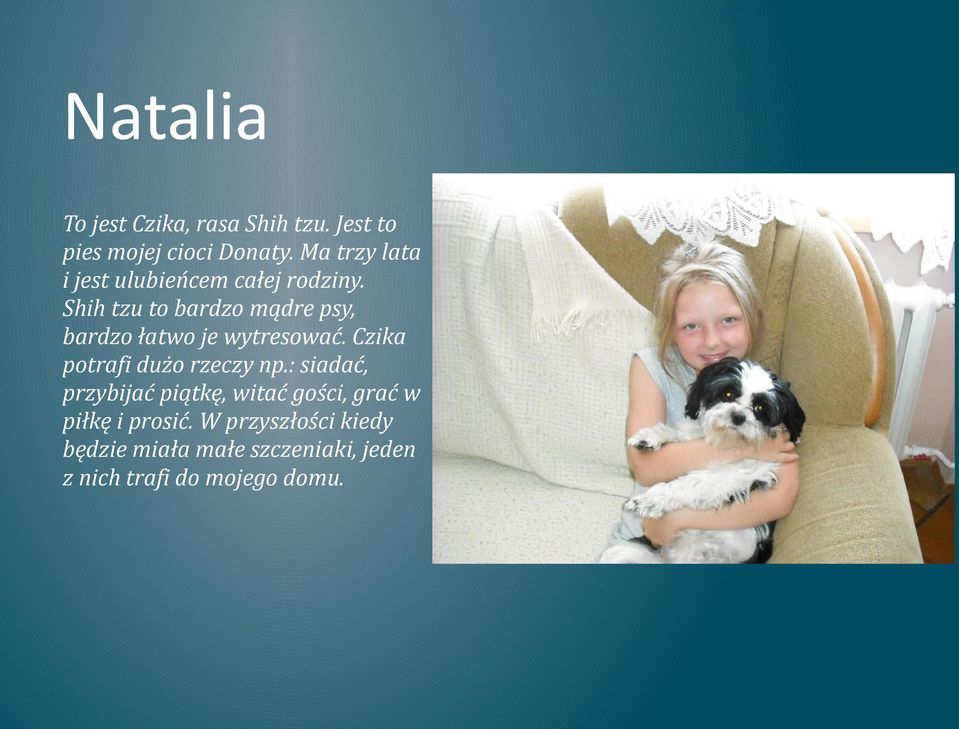 Natalia

To jest Czika, rasa Shih tzu. Jest to pies mojej cioci Donaty. Ma trzy lata i jest ulubieńcem całej rodziny. Shih tzu to bardzo mądre psy, bardzo łatwo je wytresować. Czika potrafi dużo rzeczy np.: siadać, przybijać piątkę, witać gości, grać w piłkę i prosić. W przyszłości kiedy będzie miała małe szczeniaki, jeden z nich trafi do mojego domu.